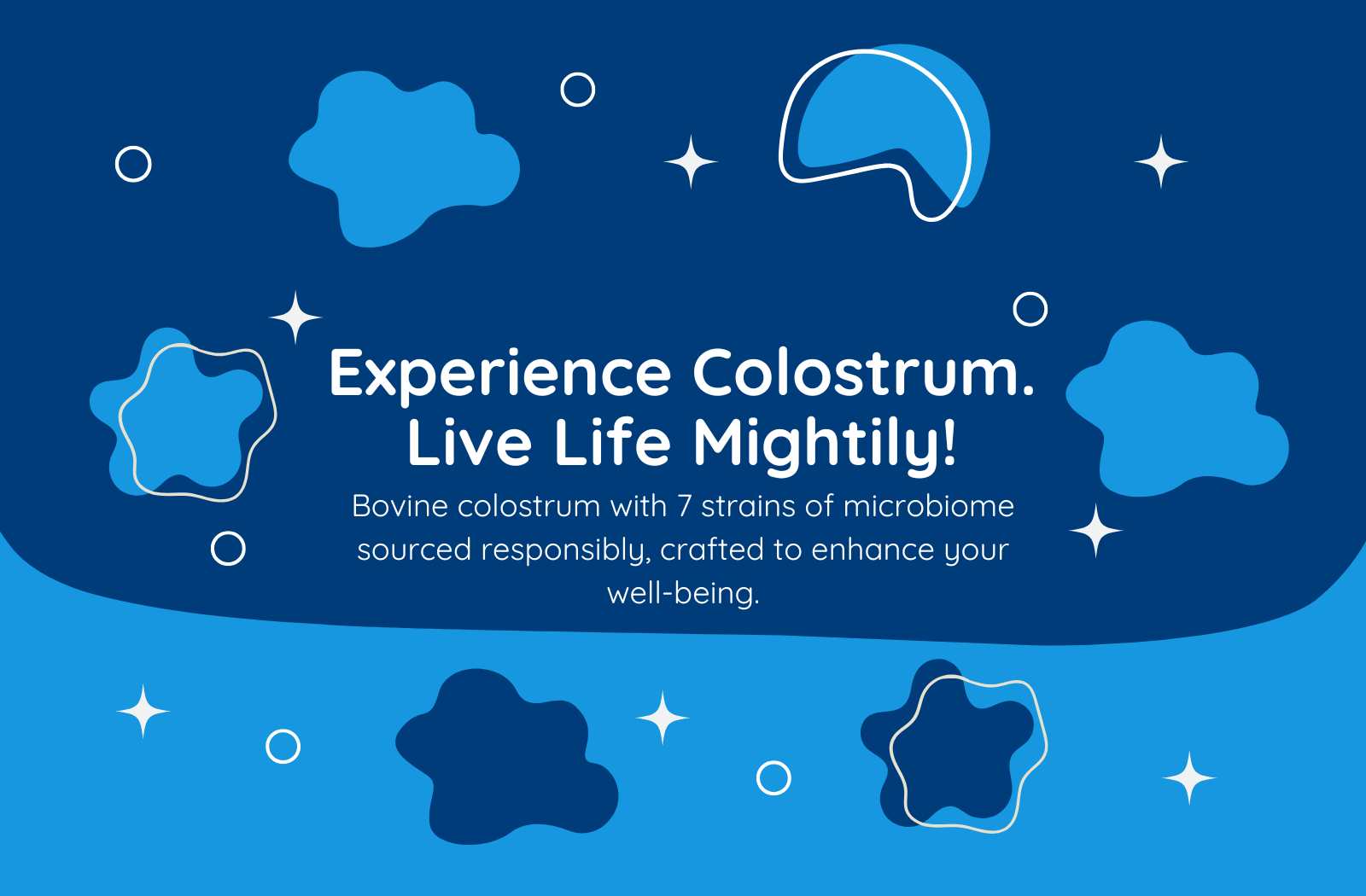 Experience Colostrum.
Live Life Mightily!

Bovine colostrum with 7 strains of microbiome sourced responsibly, crafted to enhance your well-being.